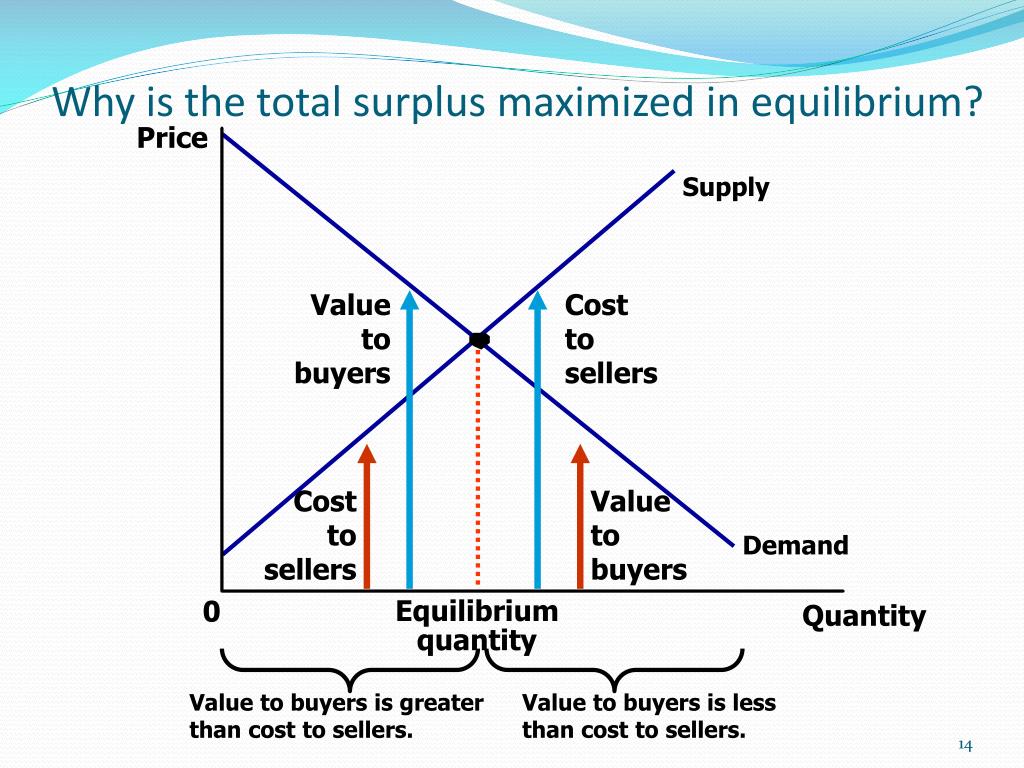 Why is the total surplus maximized in equilibrium?

Price

Supply

Value to buyers

Cost to sellers

Cost to sellers

Value to buyers

Demand

0

Equilibrium quantity

Quantity

Value to buyers is greater than cost to sellers.

Value to buyers is less than cost to sellers.

14